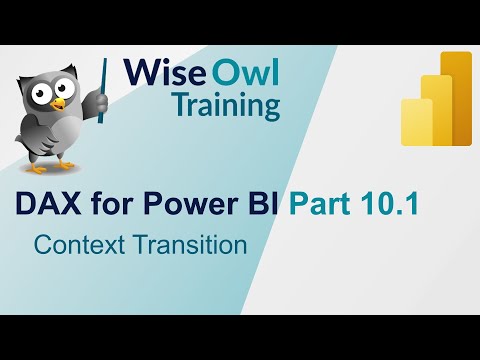 Wise Owl
Training

DAX for Power BI Part 10.1

Context Transition